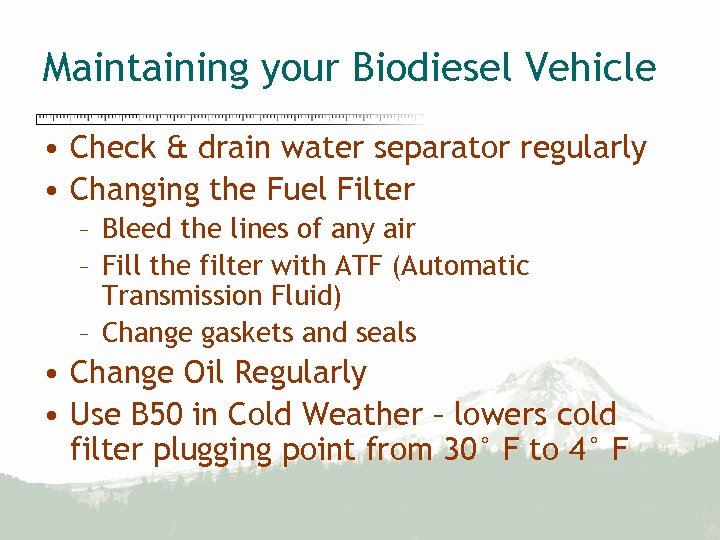 Maintaining your Biodiesel Vehicle

• Check & drain water separator regularly
• Changing the Fuel Filter
– Bleed the lines of any air
– Fill the filter with ATF (Automatic Transmission Fluid)
– Change gaskets and seals
• Change Oil Regularly
• Use B50 in Cold Weather – lowers cold filter plugging point from 30° F to 4° F